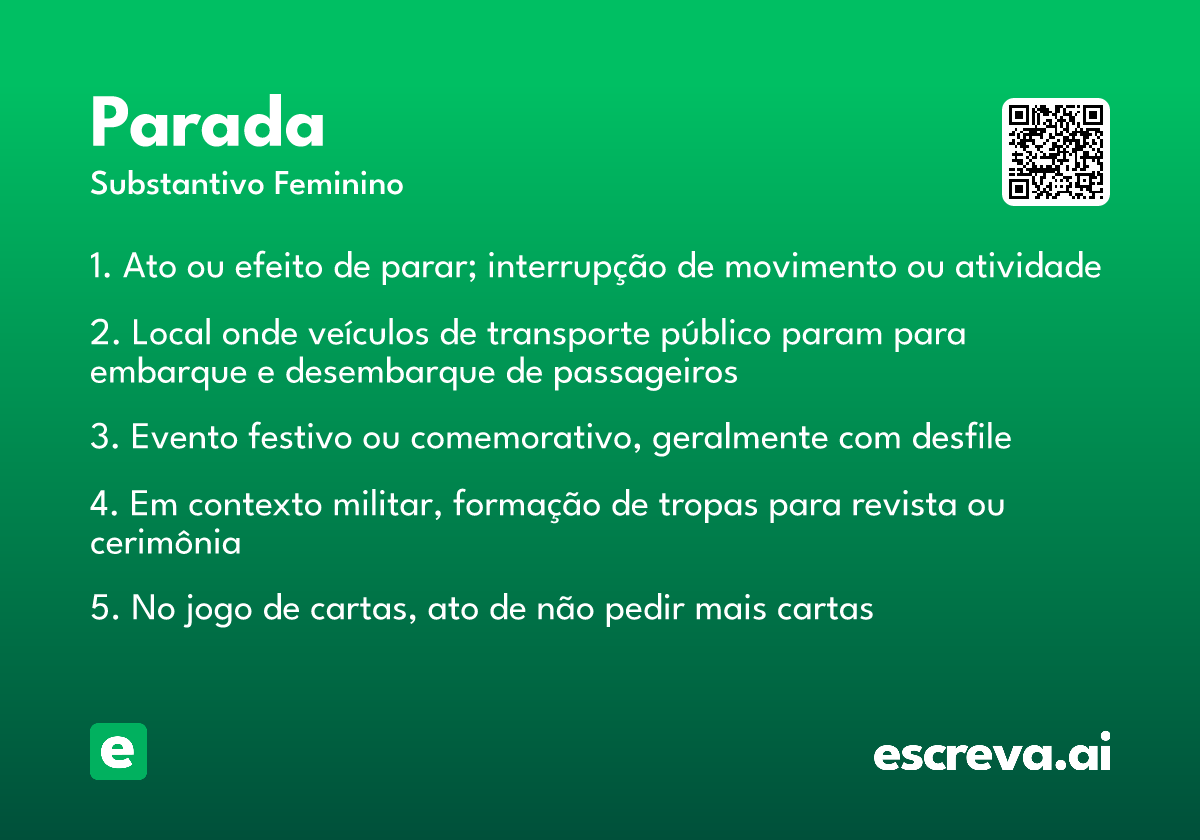 Parada

Substantivo Feminino

1. Ato ou efeito de parar; interrupção de movimento ou atividade

2. Local onde veículos de transporte público param para embarque e desembarque de passageiros

3. Evento festivo ou comemorativo, geralmente com desfile

4. Em contexto militar, formação de tropas para revista ou cerimônia

5. No jogo de cartas, ato de não pedir mais cartas

e

escreva.ai